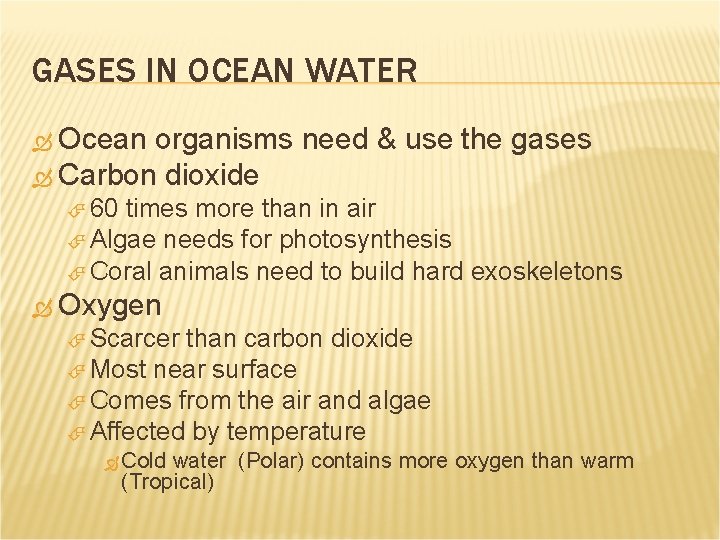 GASES IN OCEAN WATER

Ocean organisms need & use the gases
Carbon dioxide
60 times more than in air
Algae needs for photosynthesis
Coral animals need to build hard exoskeletons
Oxygen
Scarcer than carbon dioxide
Most near surface
Comes from the air and algae
Affected by temperature
Cold water (Polar) contains more oxygen than warm (Tropical)